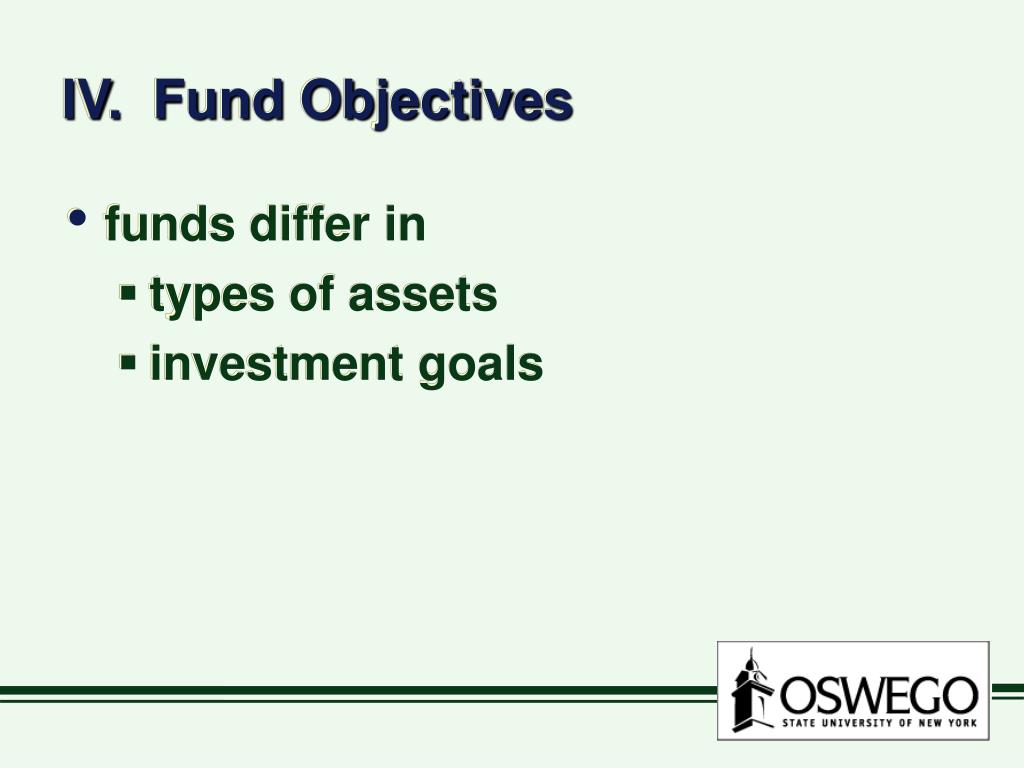 IV. Fund Objectives

• funds differ in
 ▪ types of assets
 ▪ investment goals

OSWEGO
STATE UNIVERSITY OF NEW YORK